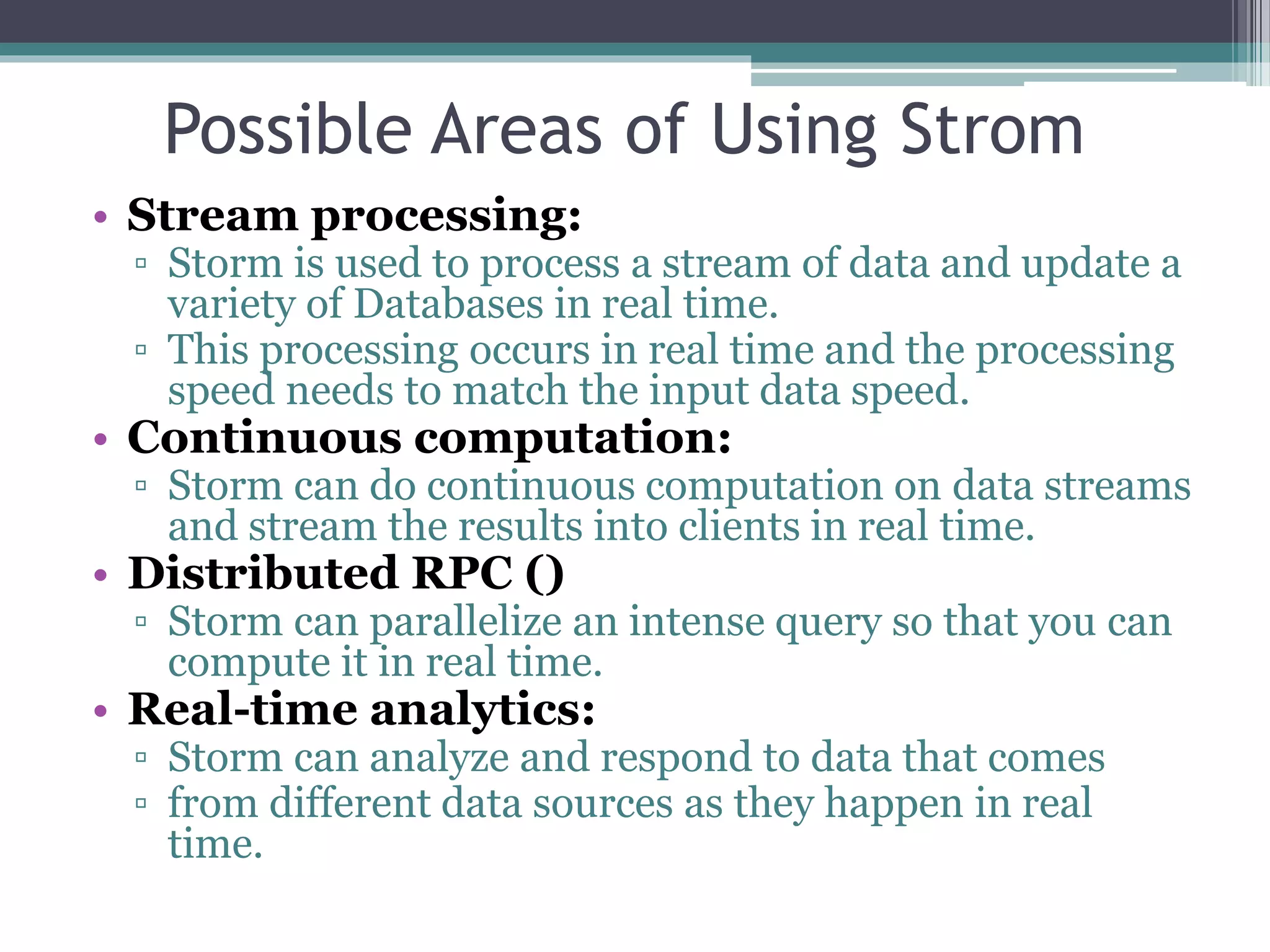 Possible Areas of Using Strom

• Stream processing:
 ▫ Storm is used to process a stream of data and update a variety of Databases in real time.
 ▫ This processing occurs in real time and the processing speed needs to match the input data speed.
• Continuous computation:
 ▫ Storm can do continuous computation on data streams and stream the results into clients in real time.
• Distributed RPC ()
 ▫ Storm can parallelize an intense query so that you can compute it in real time.
• Real-time analytics:
 ▫ Storm can analyze and respond to data that comes
 ▫ from different data sources as they happen in real time.